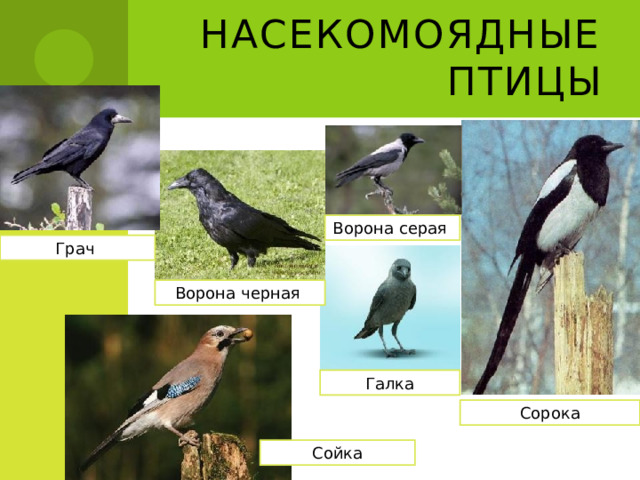 НАСЕКОМОЯДНЫЕ ПТИЦЫ

Грач

Ворона черная

Ворона серая

Галка

Сорока

Сойка